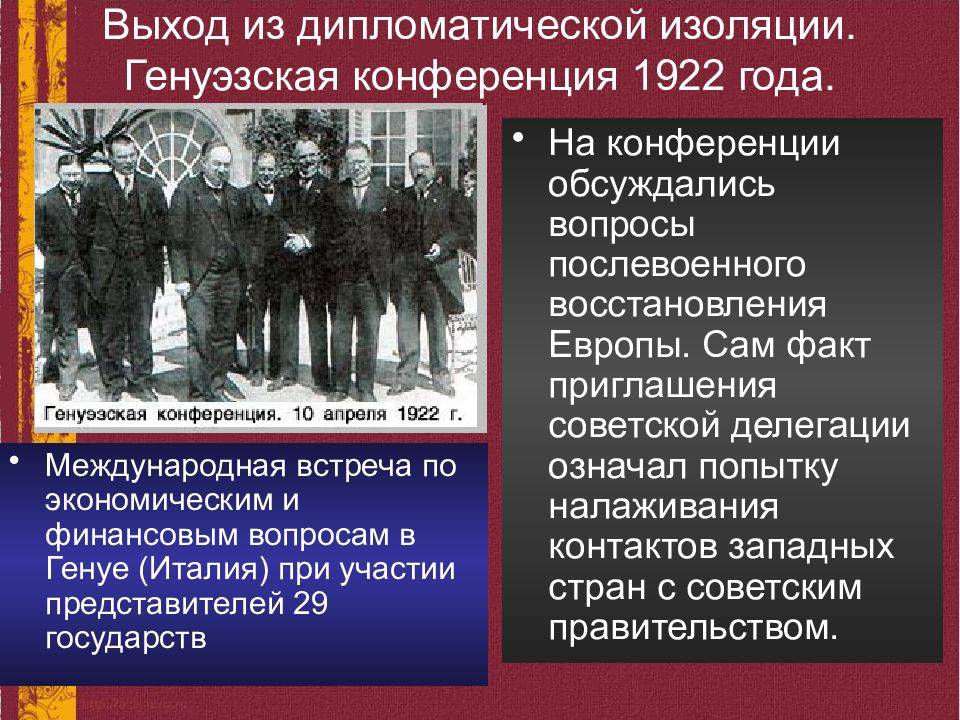 Выход из дипломатической изоляции. Генуэзская конференция 1922 года.

Генуэзская конференция. 10 апреля 1922 г.

• Международная встреча по экономическим и финансовым вопросам в Генуе (Италия) при участии представителей 29 государств

• На конференции обсуждались вопросы послевоенного восстановления Европы. Сам факт приглашения советской делегации означал попытку налаживания контактов западных стран с советским правительством.